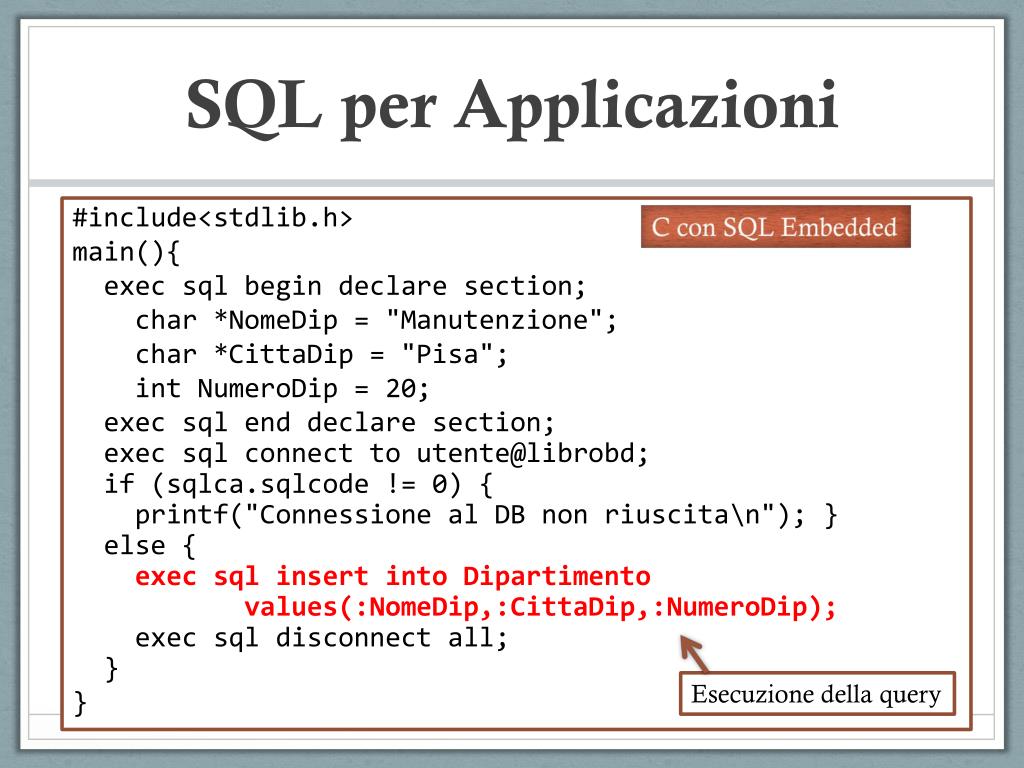 SQL per Applicazioni

C con SQL Embedded

#include<stdlib.h>
main(){
  exec sql begin declare section;
    char *NomeDip = "Manutenzione";
    char *CittaDip = "Pisa";
    int NumeroDip = 20;
  exec sql end declare section;
  exec sql connect to utente@librobd;
  if (sqlca.sqlcode != 0) {
    printf("Connessione al DB non riuscita\n"); }
  else {
    exec sql insert into Dipartimento
           values(:NomeDip,:CittaDip,:NumeroDip);
    exec sql disconnect all;
  }
}

Esecuzione della query